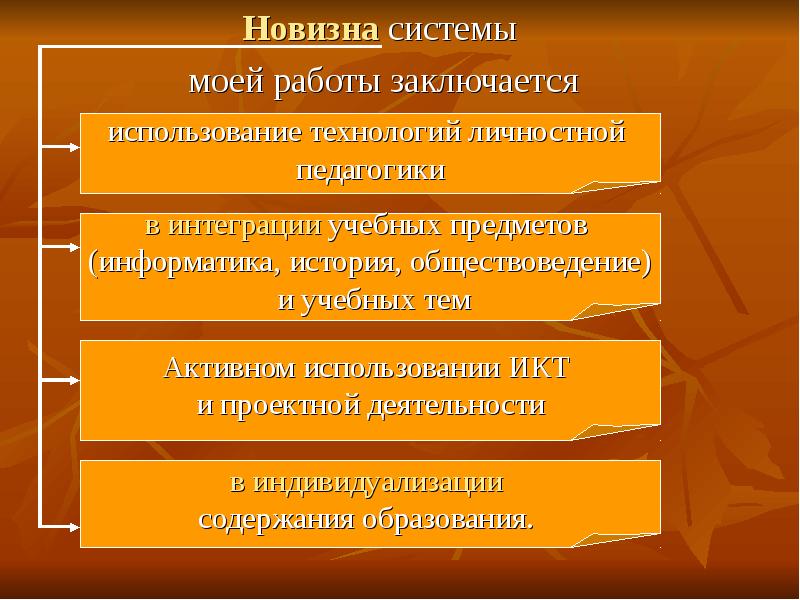 Новизна системы
моей работы заключается

использование технологий личностной педагогики

в интеграции учебных предметов (информатика, история, обществоведение) и учебных тем

Активном использовании ИКТ и проектной деятельности

в индивидуализации содержания образования.